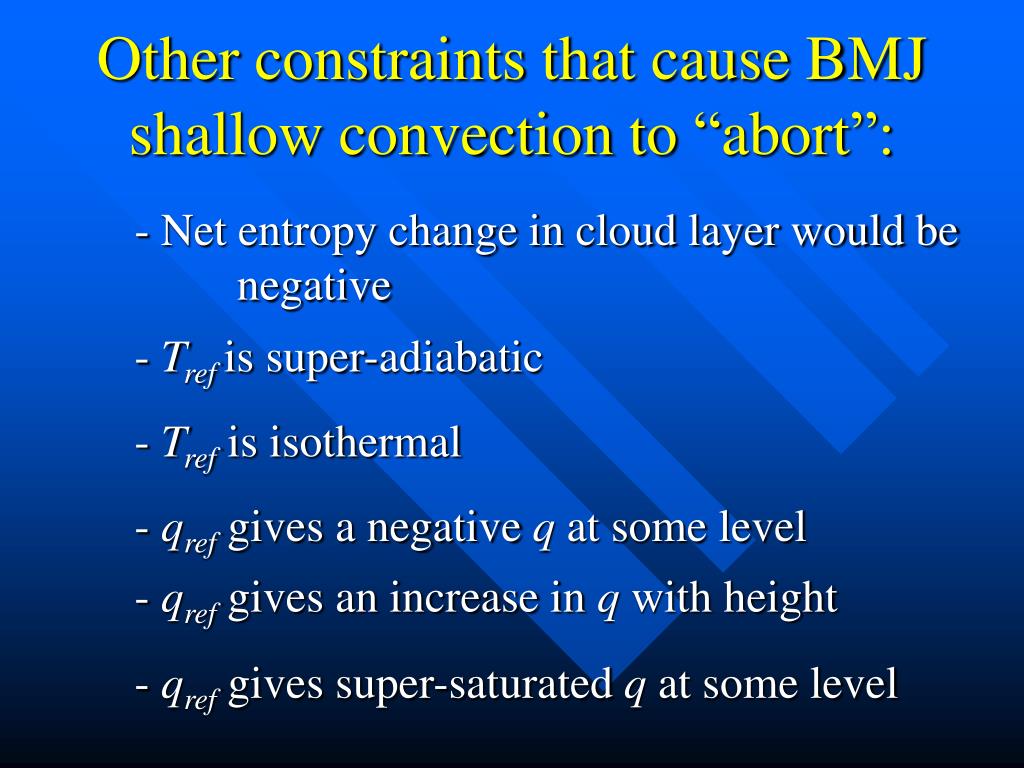 Other constraints that cause BMJ shallow convection to “abort”:

- Net entropy change in cloud layer would be negative

- $T_{ref}$ is super-adiabatic

- $T_{ref}$ is isothermal

- $q_{ref}$ gives a negative $q$ at some level

- $q_{ref}$ gives an increase in $q$ with height

- $q_{ref}$ gives super-saturated $q$ at some level